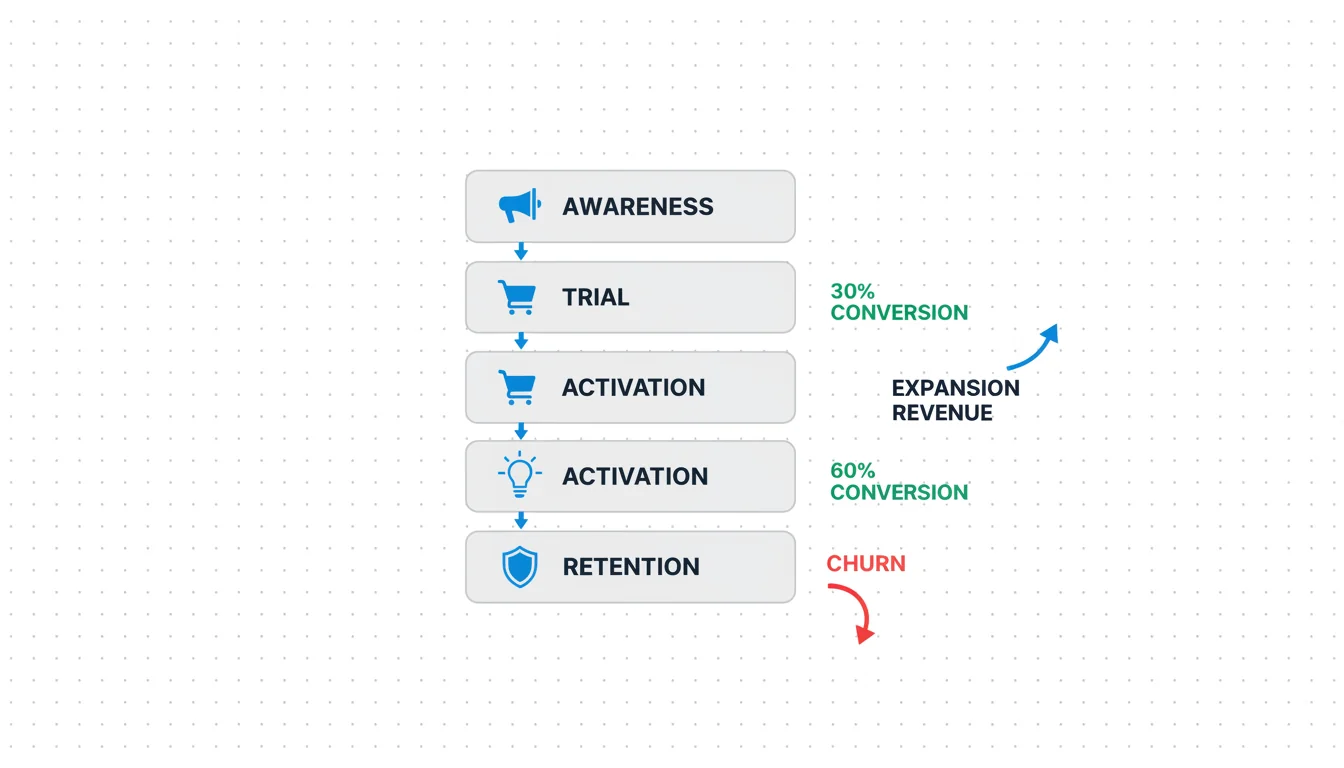 AWARENESS

TRIAL

30%
CONVERSION

ACTIVATION

EXPANSION
REVENUE

ACTIVATION

60%
CONVERSION

RETENTION

CHURN